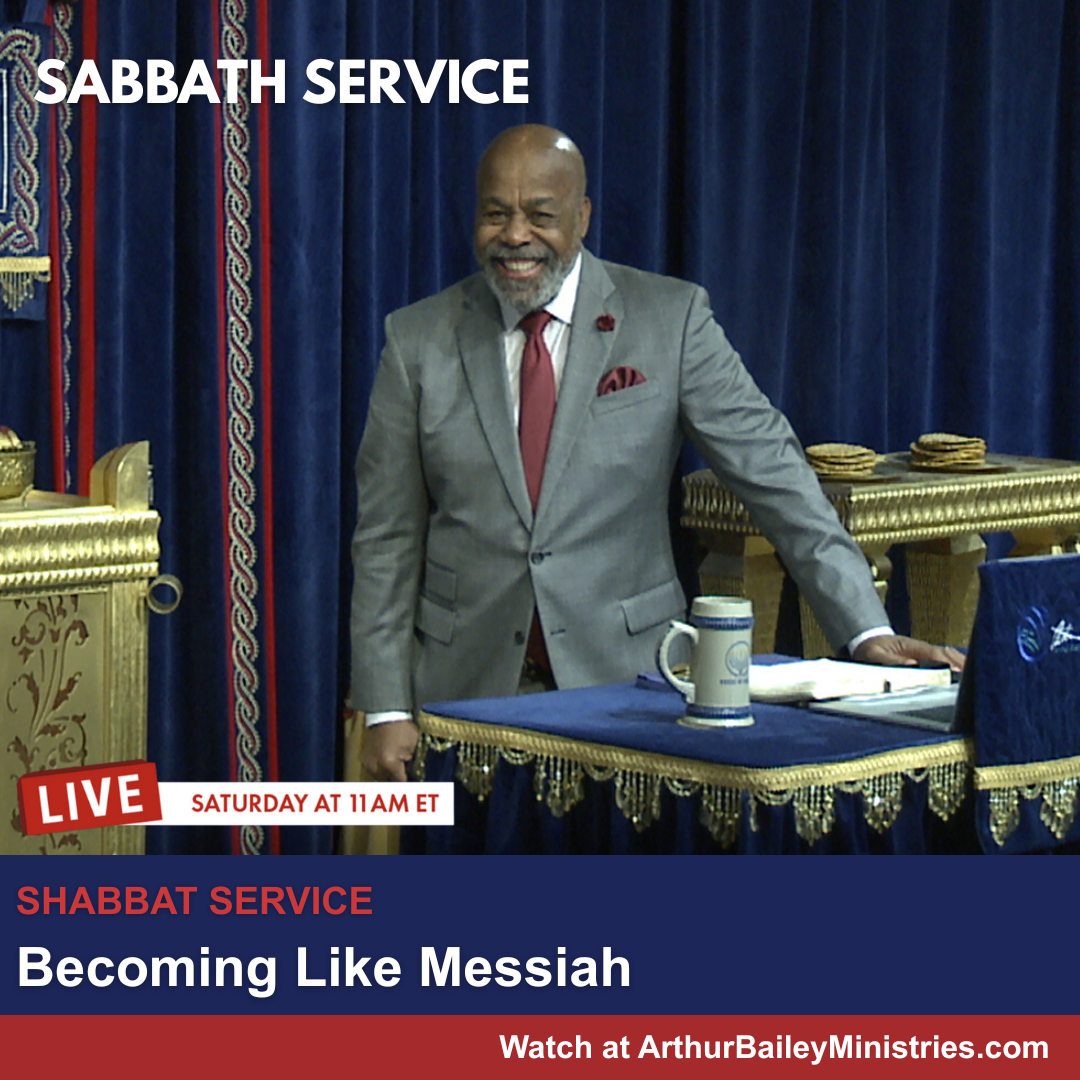 SABBATH SERVICE

LIVE SATURDAY AT 11AM ET

SHABBAT SERVICE

Becoming Like Messiah

Watch at ArthurBaileyMinistries.com